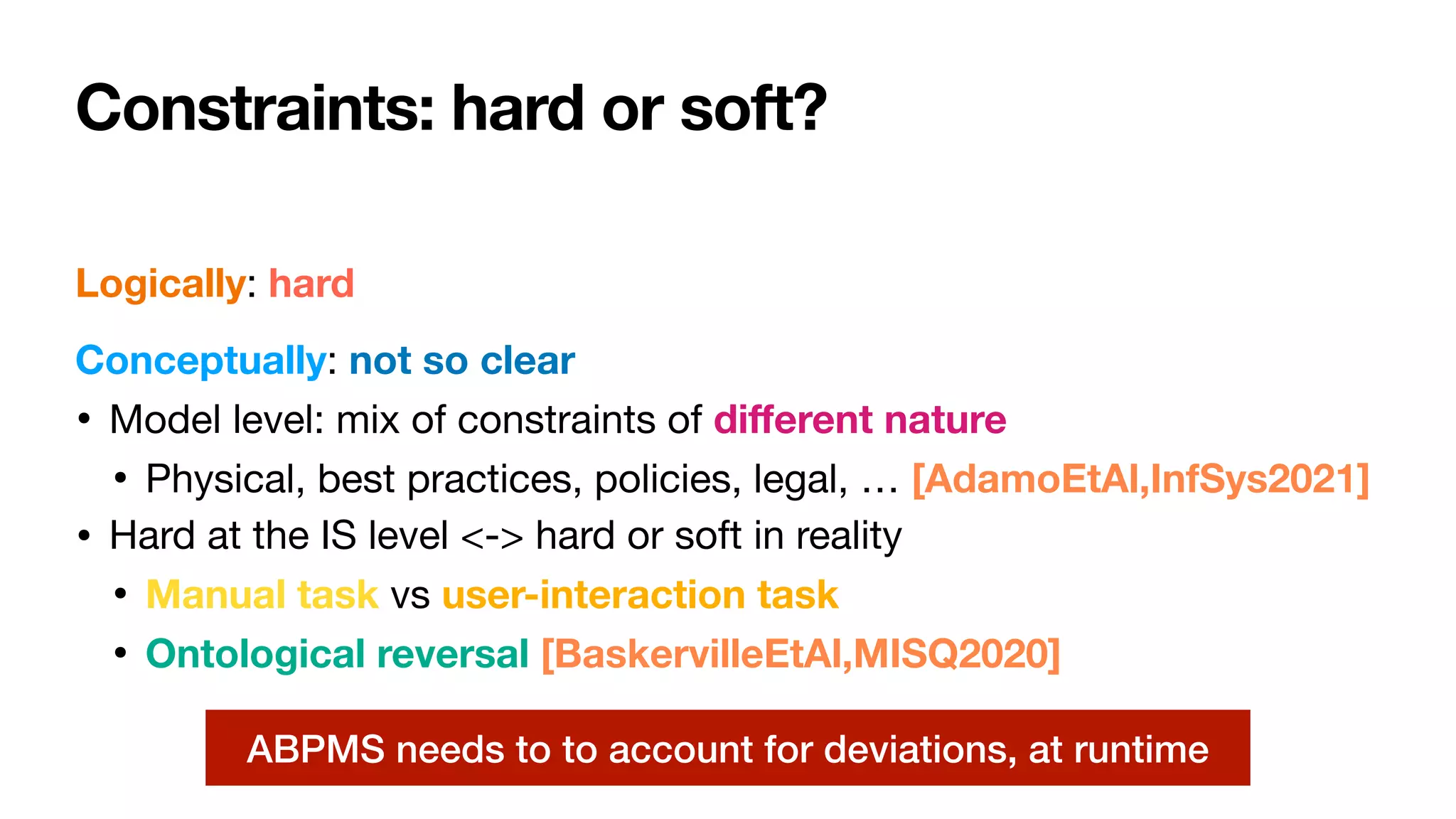 Constraints: hard or soft?

Logically: hard

Conceptually: not so clear

• Model level: mix of constraints of different nature

• Physical, best practices, policies, legal, … [AdamoEtAl,InfSys2021]

• Hard at the IS level <-> hard or soft in reality

• Manual task vs user-interaction task

• Ontological reversal [BaskervilleEtAl,MISQ2020]

ABPMS needs to to account for deviations, at runtime